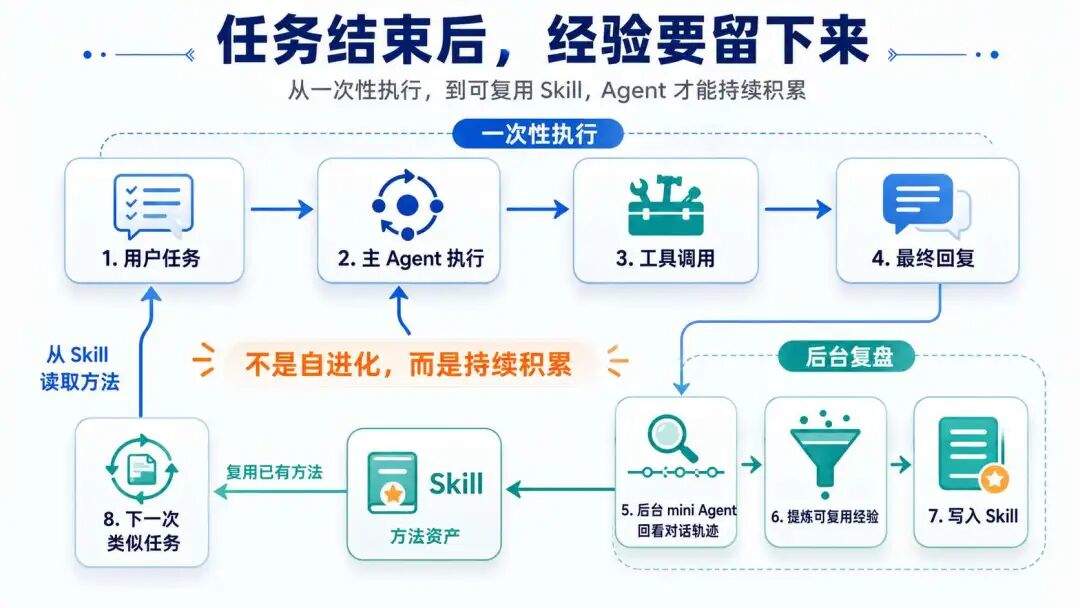 任务结束后，经验要留下来

从一次性执行，到可复用 Skill，Agent 才能持续积累

一次性执行

1. 用户任务

2. 主 Agent 执行

3. 工具调用

4. 最终回复

从 Skill 读取方法

不是自进化，而是持续积累

后台复盘

5. 后台 mini Agent 回看对话轨迹

6. 提炼可复用经验

7. 写入 Skill

Skill

方法资产

复用已有方法

8. 下一次类似任务